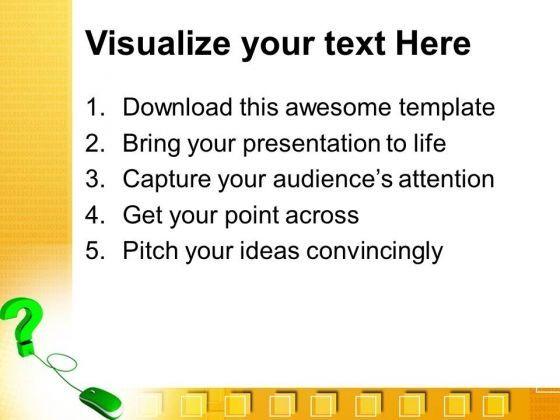 Visualize your text Here

1. Download this awesome template
2. Bring your presentation to life
3. Capture your audience's attention
4. Get your point across
5. Pitch your ideas convincingly